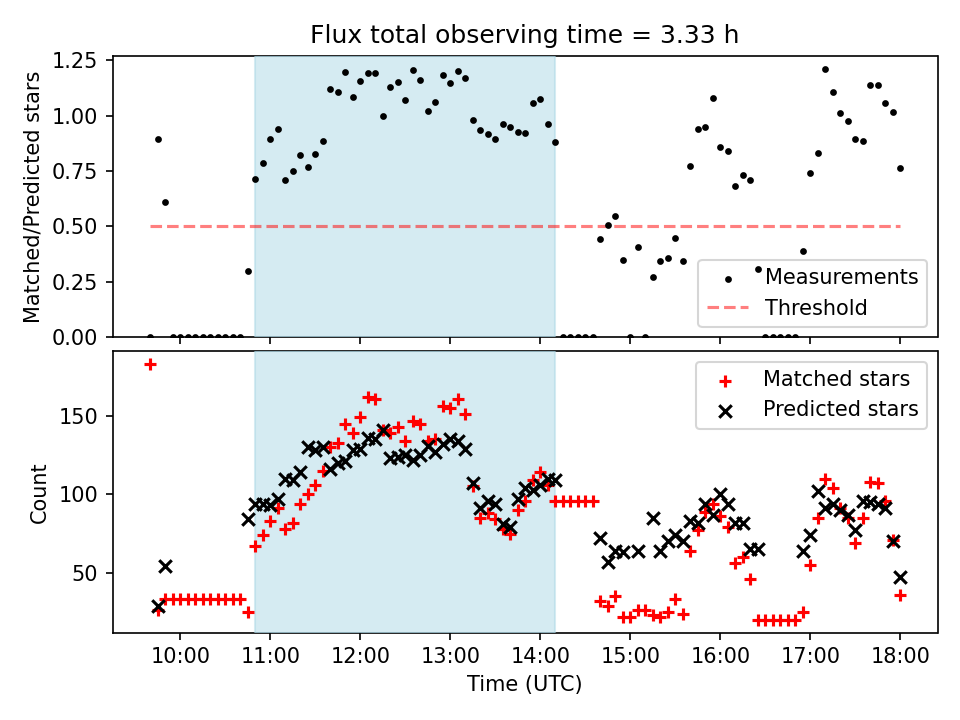 Flux total observing time = 3.33 h

Matched/Predicted stars

1.25
1.00
0.75
0.50
0.25
0.00

Measurements
Threshold

Count

150
100
50

Matched stars
Predicted stars

10:00
11:00
12:00
13:00
14:00
15:00
16:00
17:00
18:00

Time (UTC)